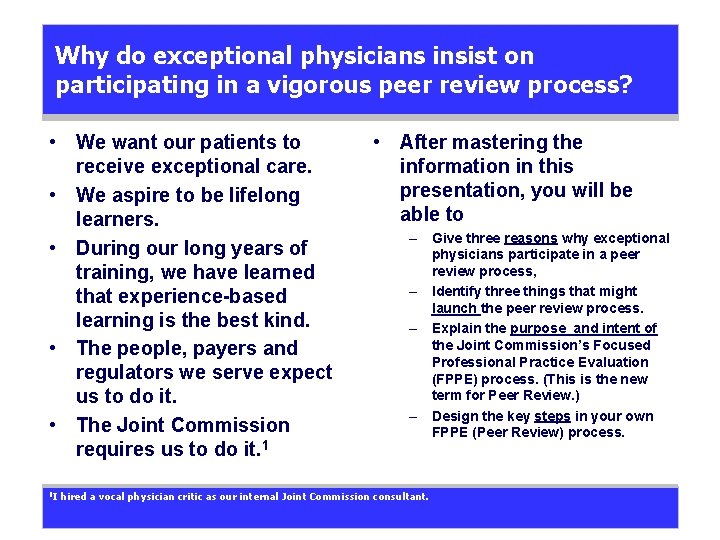 Why do exceptional physicians insist on participating in a vigorous peer review process?

• We want our patients to receive exceptional care.
• We aspire to be lifelong learners.
• During our long years of training, we have learned that experience-based learning is the best kind.
• The people, payers and regulators we serve expect us to do it.
• The Joint Commission requires us to do it.$^1$

• After mastering the information in this presentation, you will be able to
– Give three reasons why exceptional physicians participate in a peer review process,
– Identify three things that might launch the peer review process.
– Explain the purpose and intent of the Joint Commission's Focused Professional Practice Evaluation (FPPE) process. (This is the new term for Peer Review.)
– Design the key steps in your own FPPE (Peer Review) process.

$^1$I hired a vocal physician critic as our internal Joint Commission consultant.